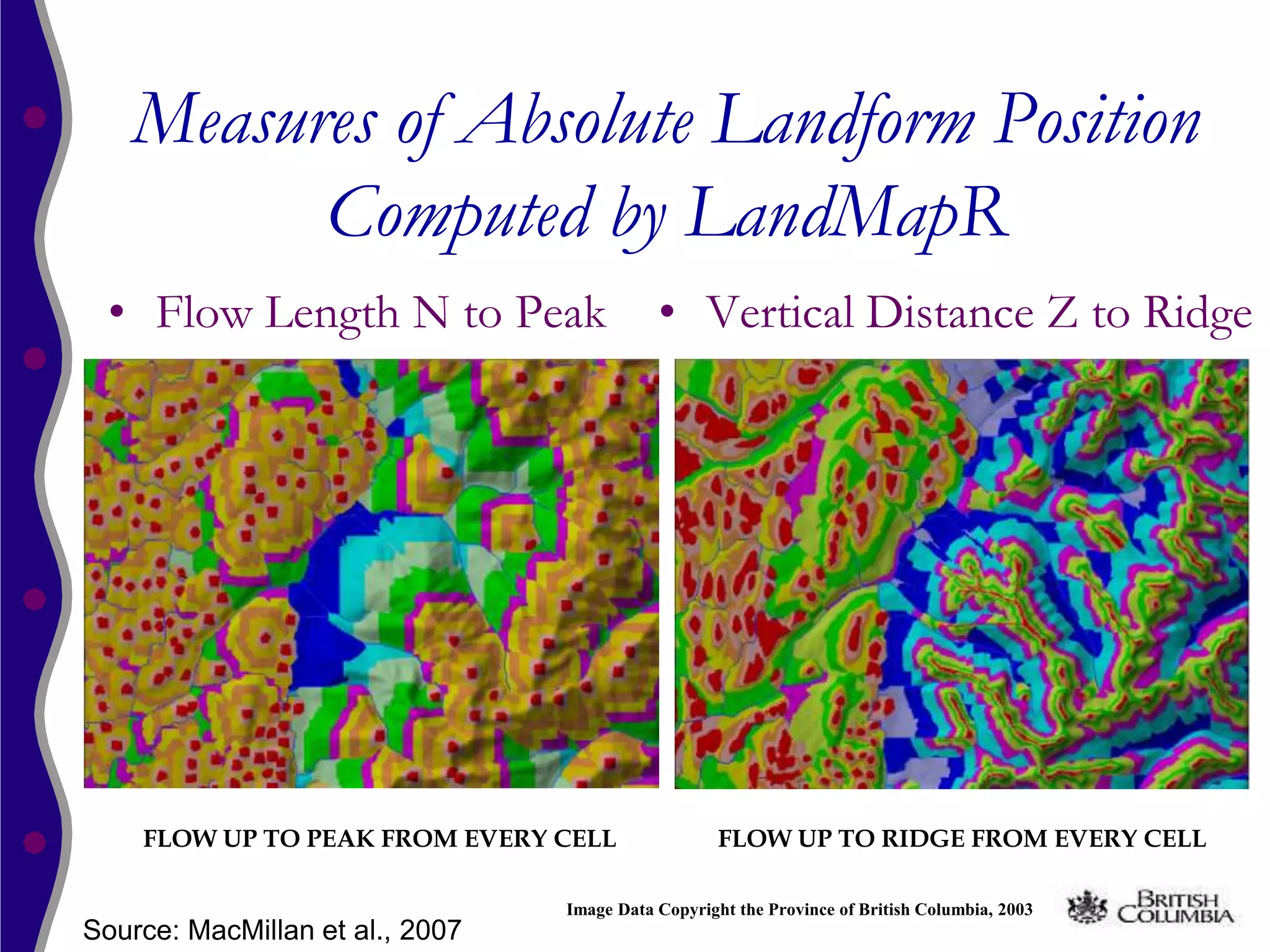 Measures of Absolute Landform Position Computed by LandMapR

• Flow Length N to Peak

• Vertical Distance Z to Ridge

FLOW UP TO PEAK FROM EVERY CELL

FLOW UP TO RIDGE FROM EVERY CELL

Image Data Copyright the Province of British Columbia, 2003

BRITISH COLUMBIA

Source: MacMillan et al., 2007